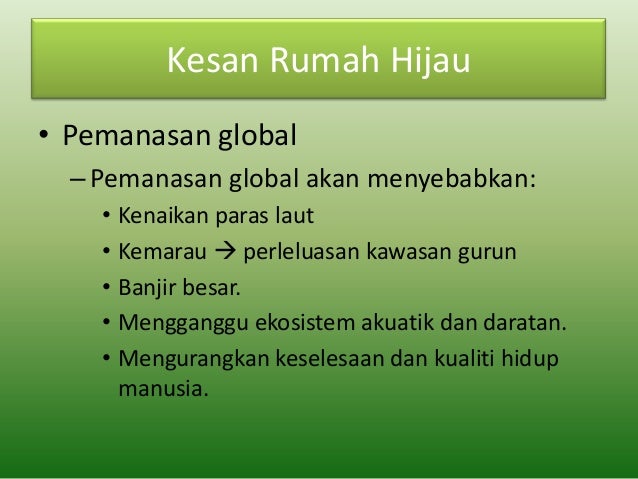 Kesan Rumah Hijau

• Pemanasan global
– Pemanasan global akan menyebabkan:
• Kenaikan paras laut
• Kemarau → perleluasan kawasan gurun
• Banjir besar.
• Mengganggu ekosistem akuatik dan daratan.
• Mengurangkan keselesaan dan kualiti hidup manusia.